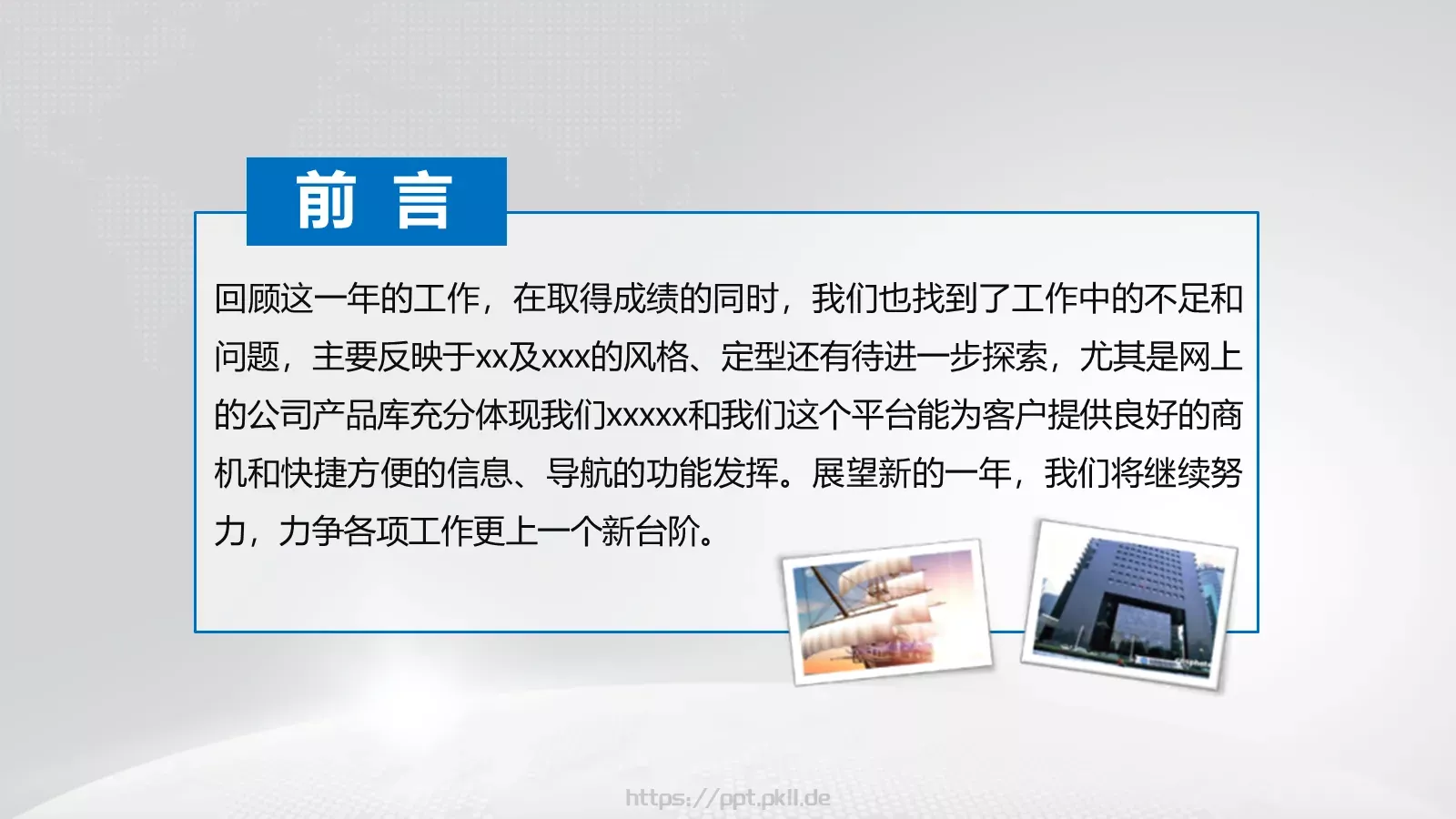 前 言

回顾这一年的工作，在取得成绩的同时，我们也找到了工作中的不足和问题，主要反映于xx及xxx的风格、定型还有待进一步探索，尤其是网上的公司产品库充分体现我们xxxxx和我们这个平台能为客户提供良好的商机和快捷方便的信息、导航的功能发挥。展望新的一年，我们将继续努力，力争各项工作更上一个新台阶。

https://ppt.pkll.de